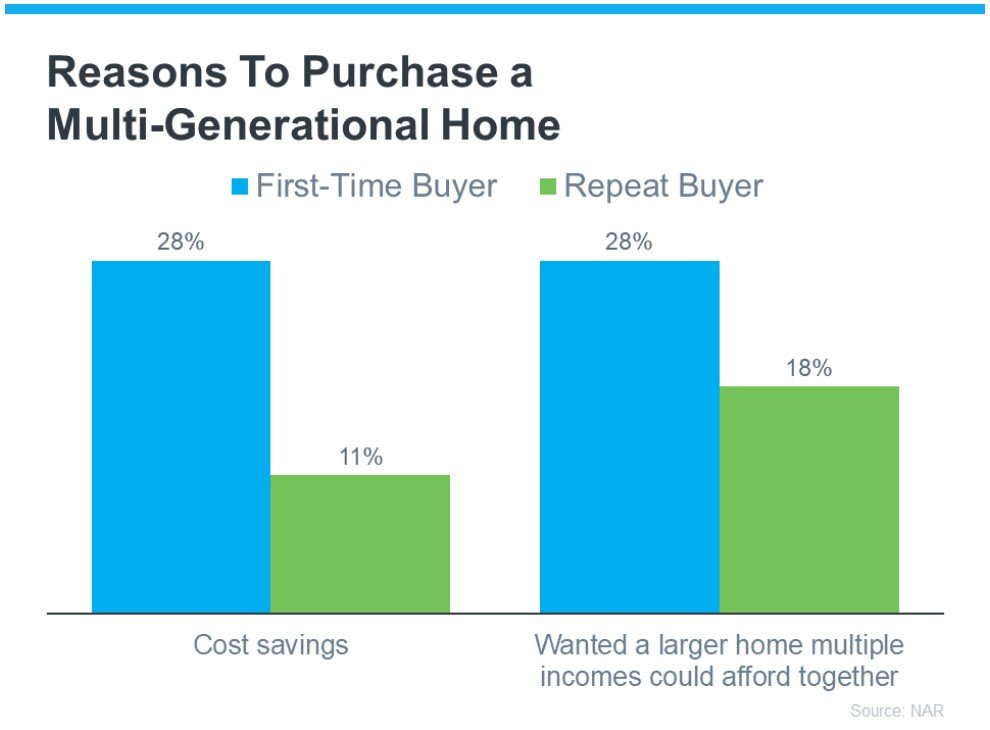 Reasons To Purchase a Multi-Generational Home

First-Time Buyer Repeat Buyer

28%

11%

28%

18%

Cost savings

Wanted a larger home multiple incomes could afford together

Source: NAR